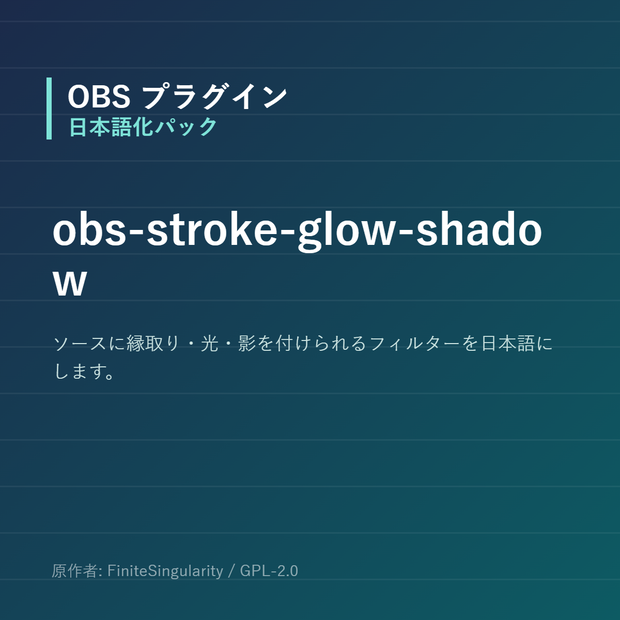 OBS プラグイン
日本語化パック

obs-stroke-glow-shadow

ソースに縁取り・光・影を付けられるフィルターを日本語にします。

原作者: FiniteSingularity / GPL-2.0